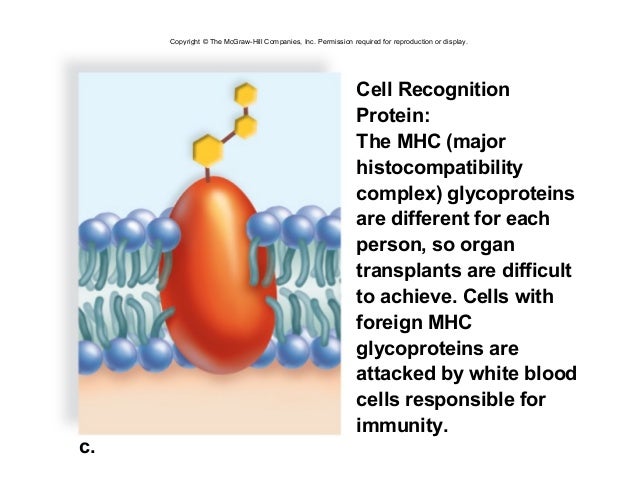 Copyright © The McGraw-Hill Companies, Inc. Permission required for reproduction or display.

Cell Recognition Protein:
The MHC (major histocompatibility complex) glycoproteins are different for each person, so organ transplants are difficult to achieve. Cells with foreign MHC glycoproteins are attacked by white blood cells responsible for immunity.

c.